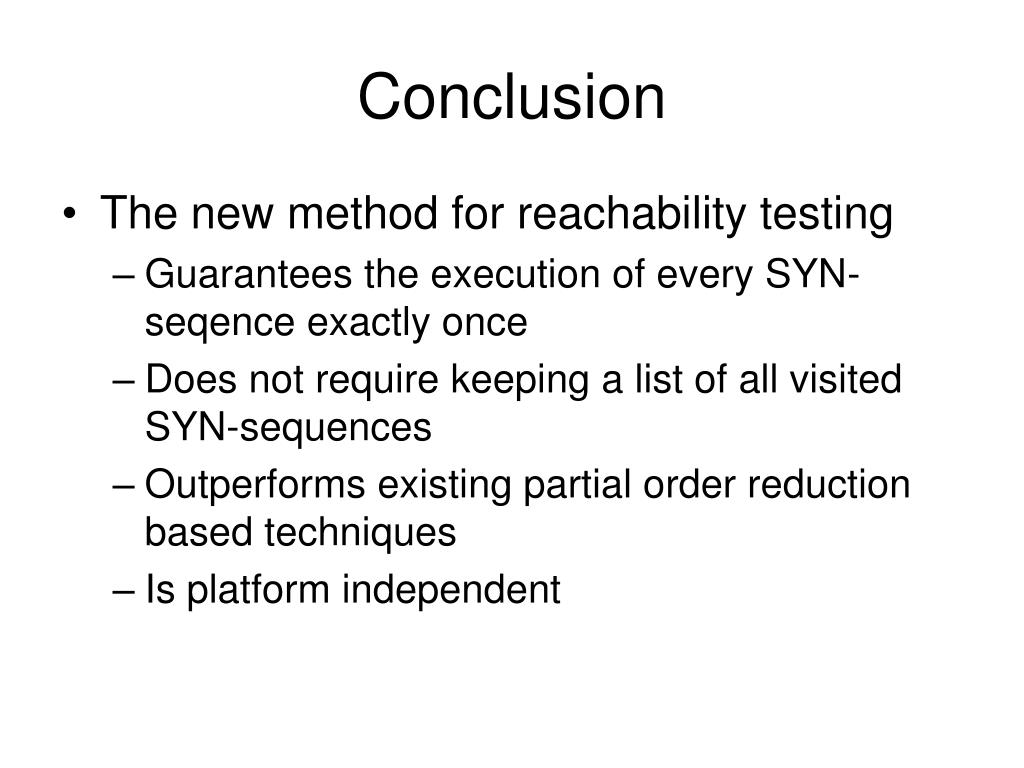 Conclusion

• The new method for reachability testing
– Guarantees the execution of every SYN-seqence exactly once
– Does not require keeping a list of all visited SYN-sequences
– Outperforms existing partial order reduction based techniques
– Is platform independent